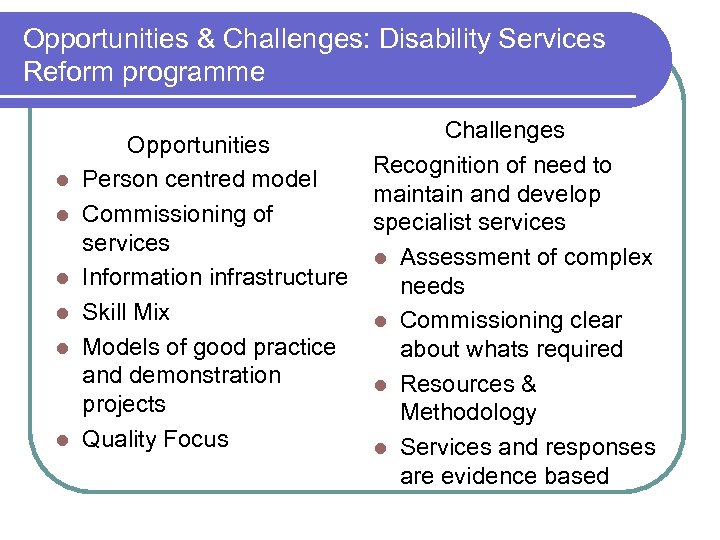 Opportunities & Challenges: Disability Services Reform programme

Opportunities

- Person centred model
- Commissioning of services
- Information infrastructure
- Skill Mix
- Models of good practice and demonstration projects
- Quality Focus

Challenges

Recognition of need to maintain and develop specialist services

- Assessment of complex needs
- Commissioning clear about whats required
- Resources & Methodology
- Services and responses are evidence based